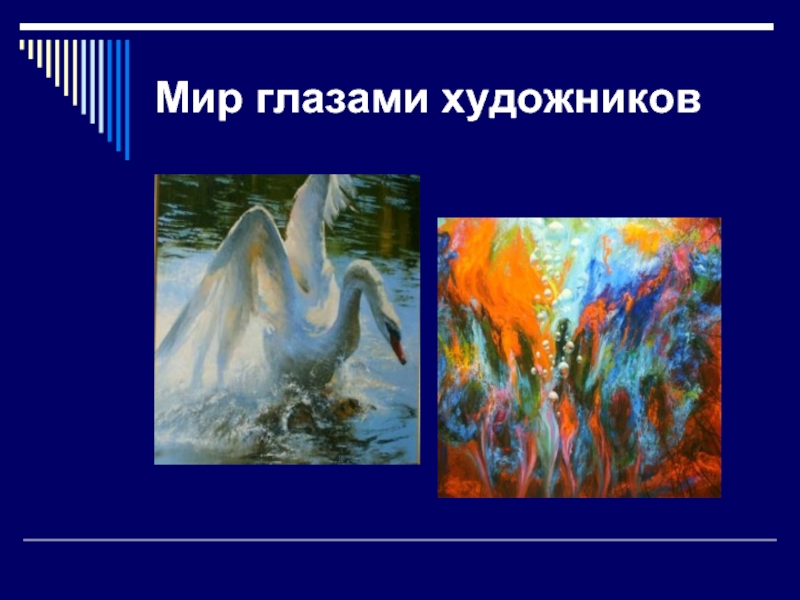 Мир глазами художников